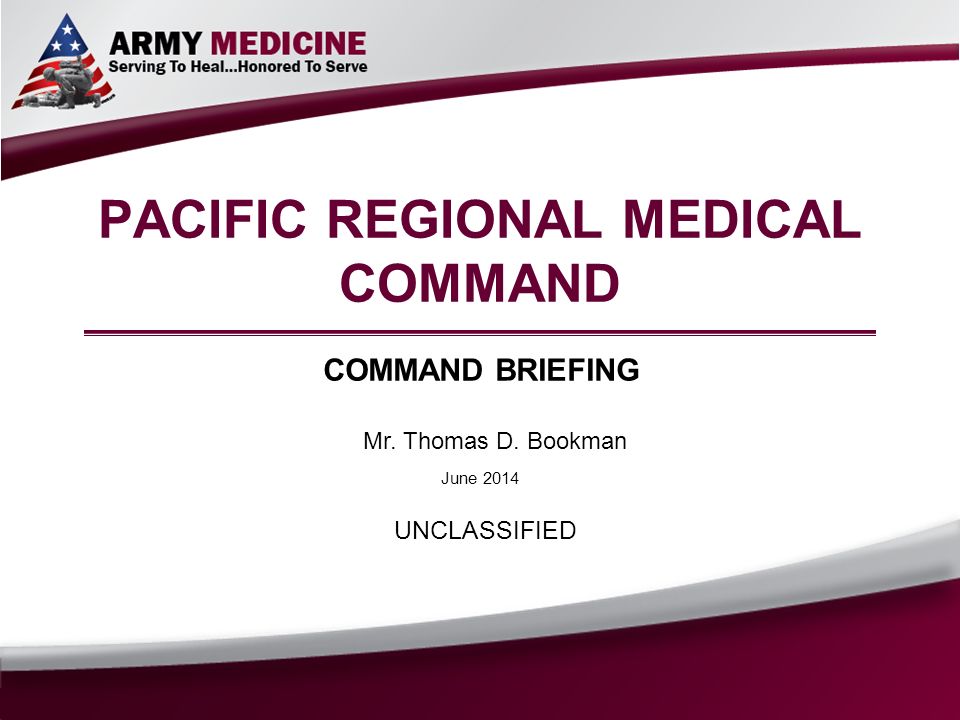 ARMY MEDICINE
Serving To Heal...Honored To Serve

PACIFIC REGIONAL MEDICAL COMMAND

COMMAND BRIEFING

Mr. Thomas D. Bookman

June 2014

UNCLASSIFIED